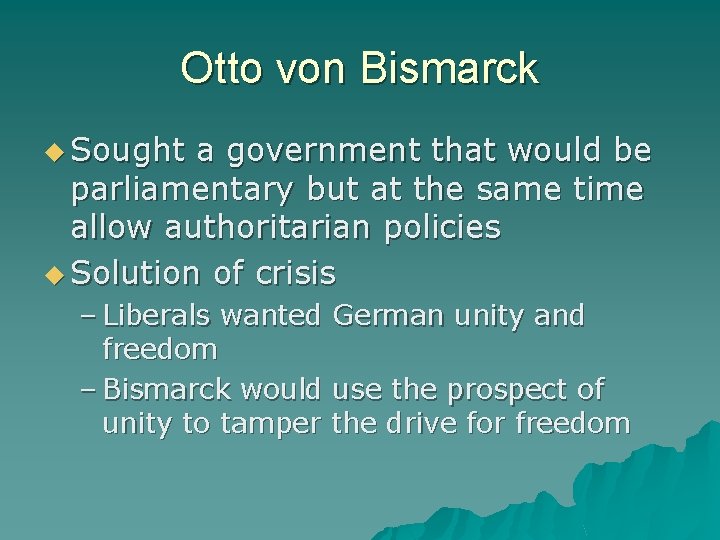 Otto von Bismarck

◆ Sought a government that would be parliamentary but at the same time allow authoritarian policies

◆ Solution of crisis

– Liberals wanted German unity and freedom

– Bismarck would use the prospect of unity to tamper the drive for freedom